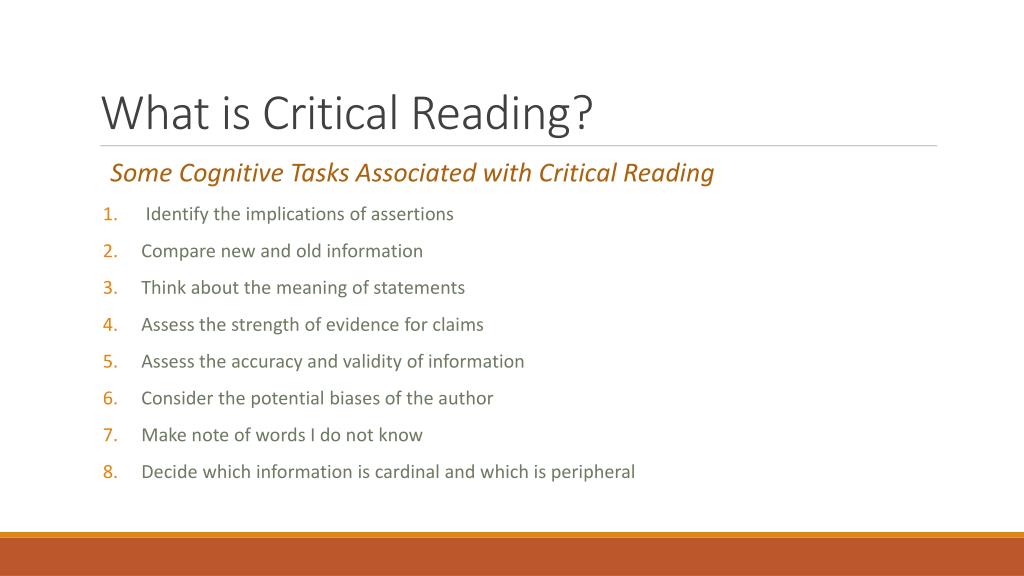 What is Critical Reading?

Some Cognitive Tasks Associated with Critical Reading

1. Identify the implications of assertions
2. Compare new and old information
3. Think about the meaning of statements
4. Assess the strength of evidence for claims
5. Assess the accuracy and validity of information
6. Consider the potential biases of the author
7. Make note of words I do not know
8. Decide which information is cardinal and which is peripheral